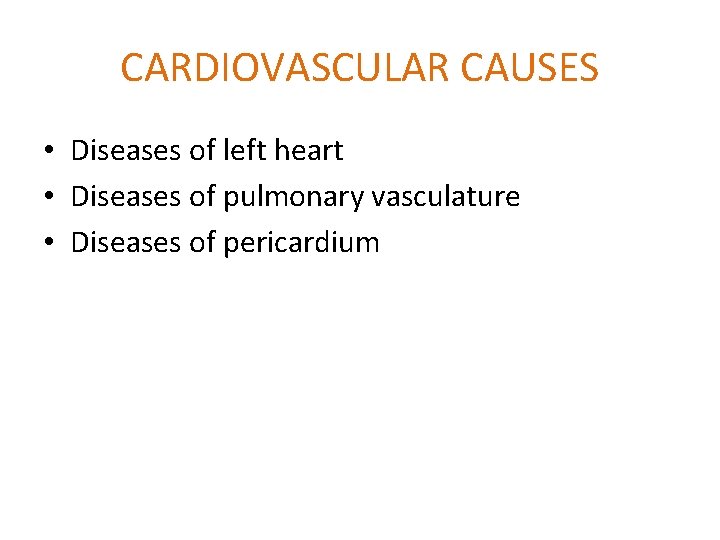 CARDIOVASCULAR CAUSES

• Diseases of left heart
• Diseases of pulmonary vasculature
• Diseases of pericardium